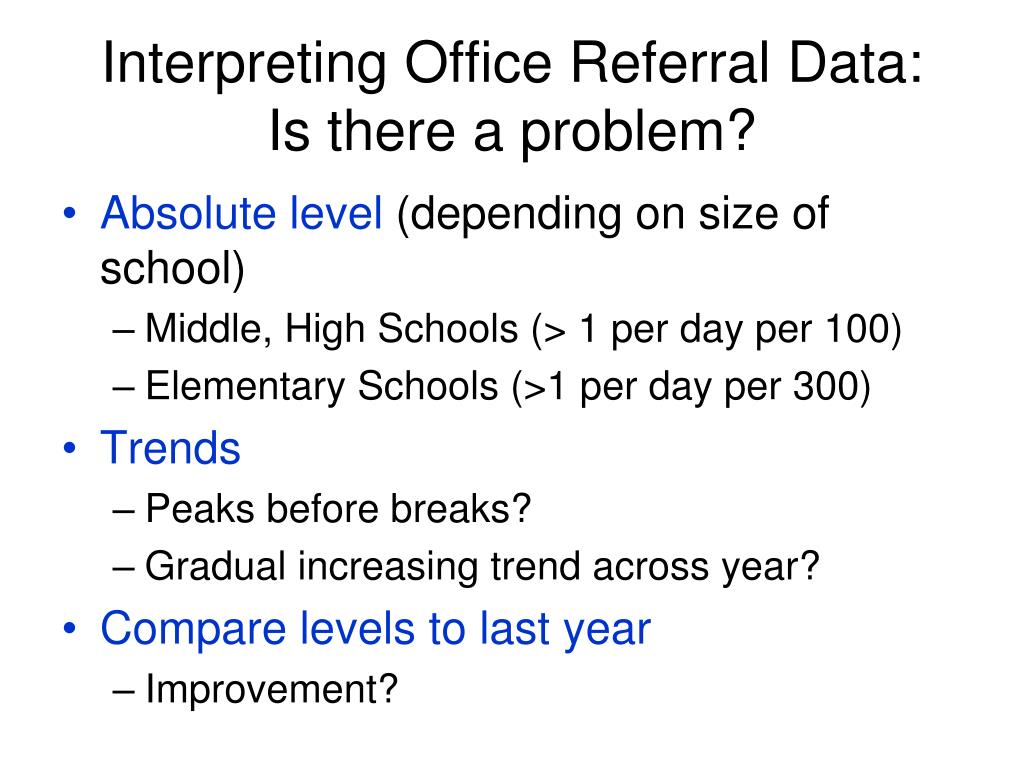 Interpreting Office Referral Data:
Is there a problem?

• Absolute level (depending on size of school)
– Middle, High Schools (> 1 per day per 100)
– Elementary Schools (>1 per day per 300)
• Trends
– Peaks before breaks?
– Gradual increasing trend across year?
• Compare levels to last year
– Improvement?